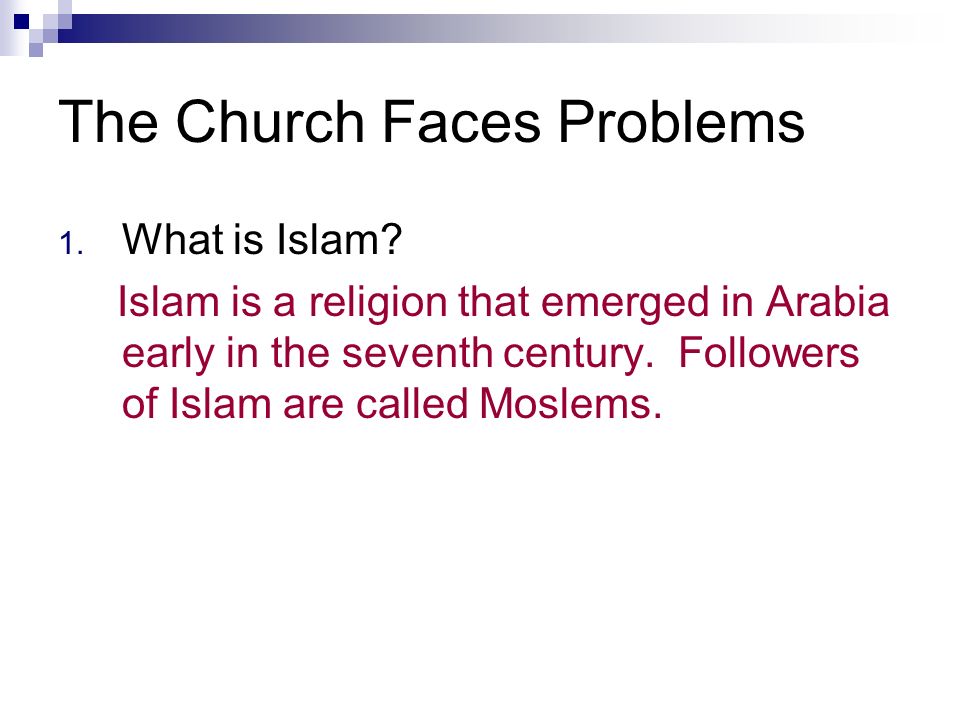 The Church Faces Problems

1. What is Islam?

Islam is a religion that emerged in Arabia early in the seventh century. Followers of Islam are called Moslems.